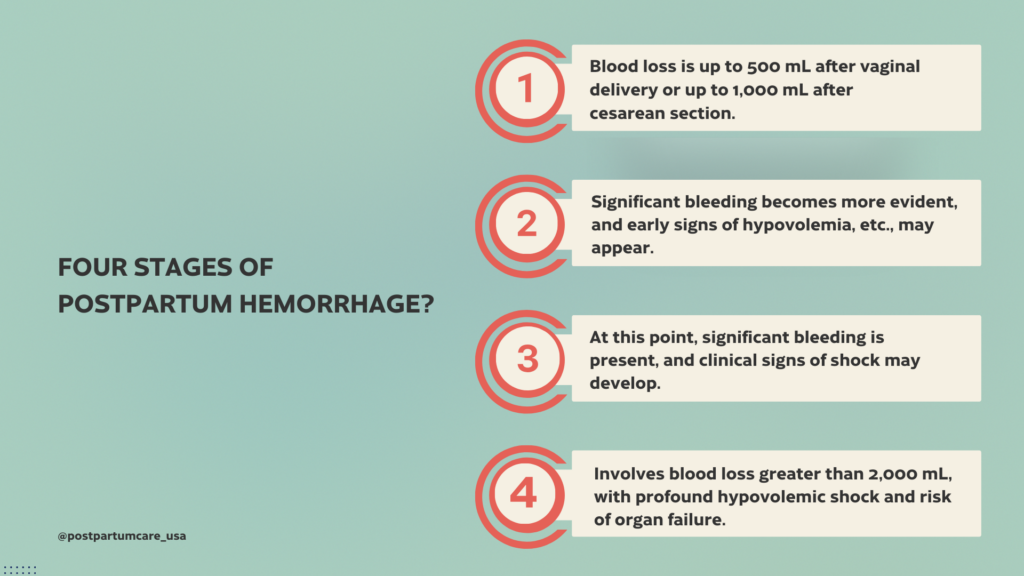 FOUR STAGES OF POSTPARTUM HEMORRHAGE?

1

Blood loss is up to 500 mL after vaginal delivery or up to 1,000 mL after cesarean section.

2

Significant bleeding becomes more evident, and early signs of hypovolemia, etc., may appear.

3

At this point, significant bleeding is present, and clinical signs of shock may develop.

4

Involves blood loss greater than 2,000 mL, with profound hypovolemic shock and risk of organ failure.

@postpartumcare_usa